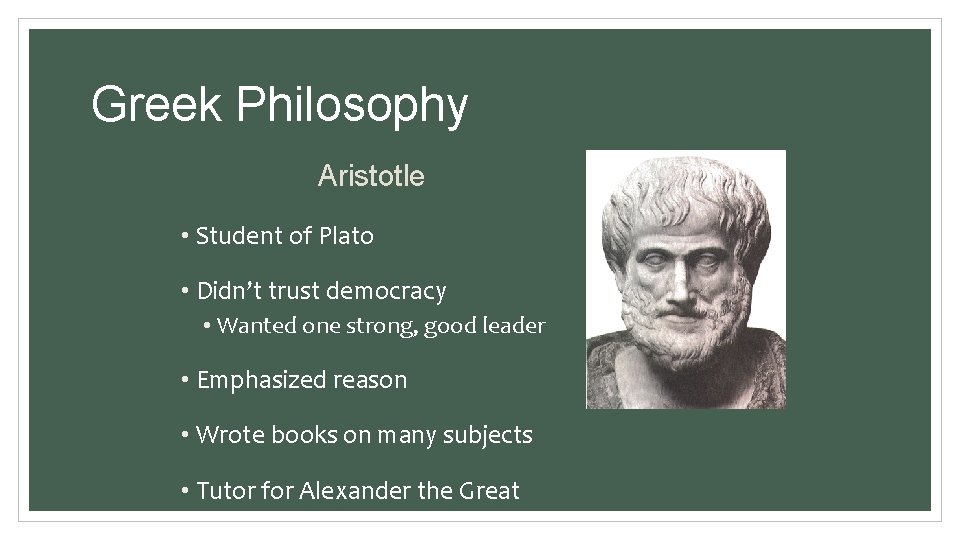 Greek Philosophy

Aristotle

• Student of Plato

• Didn’t trust democracy
  • Wanted one strong, good leader

• Emphasized reason

• Wrote books on many subjects

• Tutor for Alexander the Great